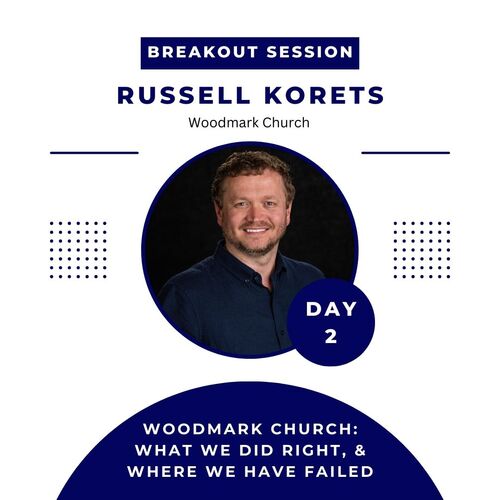 BREAKOUT SESSION

RUSSELL KORETS

Woodmark Church

DAY 2

WOODMARK CHURCH: WHAT WE DID RIGHT, & WHERE WE HAVE FAILED